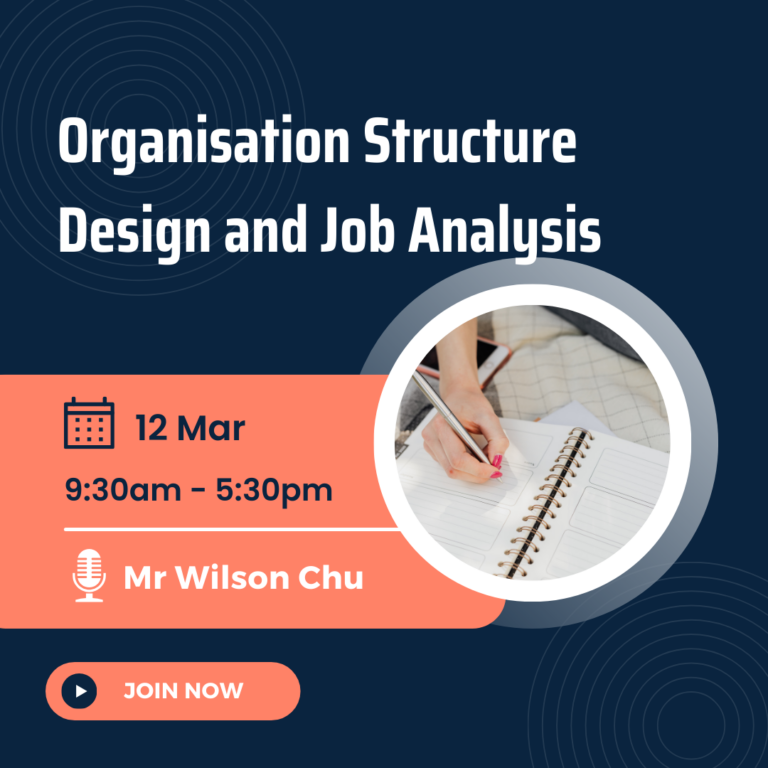 Organisation Structure Design and Job Analysis

12 Mar

9:30am - 5:30pm

Mr Wilson Chu

JOIN NOW